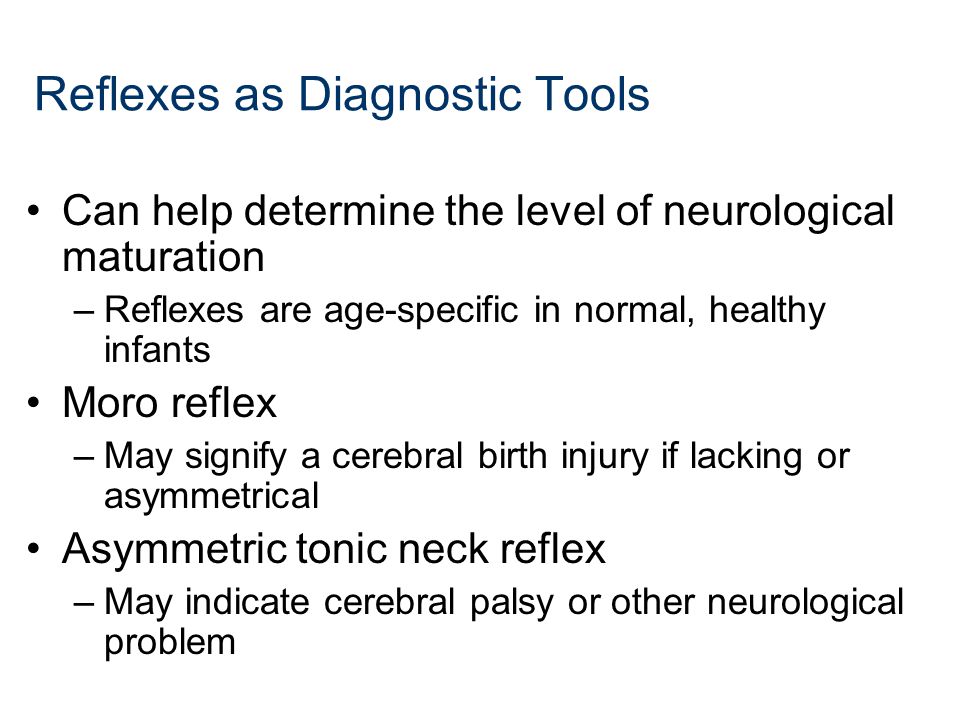 Reflexes as Diagnostic Tools

• Can help determine the level of neurological maturation

– Reflexes are age-specific in normal, healthy infants

• Moro reflex

– May signify a cerebral birth injury if lacking or asymmetrical

• Asymmetric tonic neck reflex

– May indicate cerebral palsy or other neurological problem